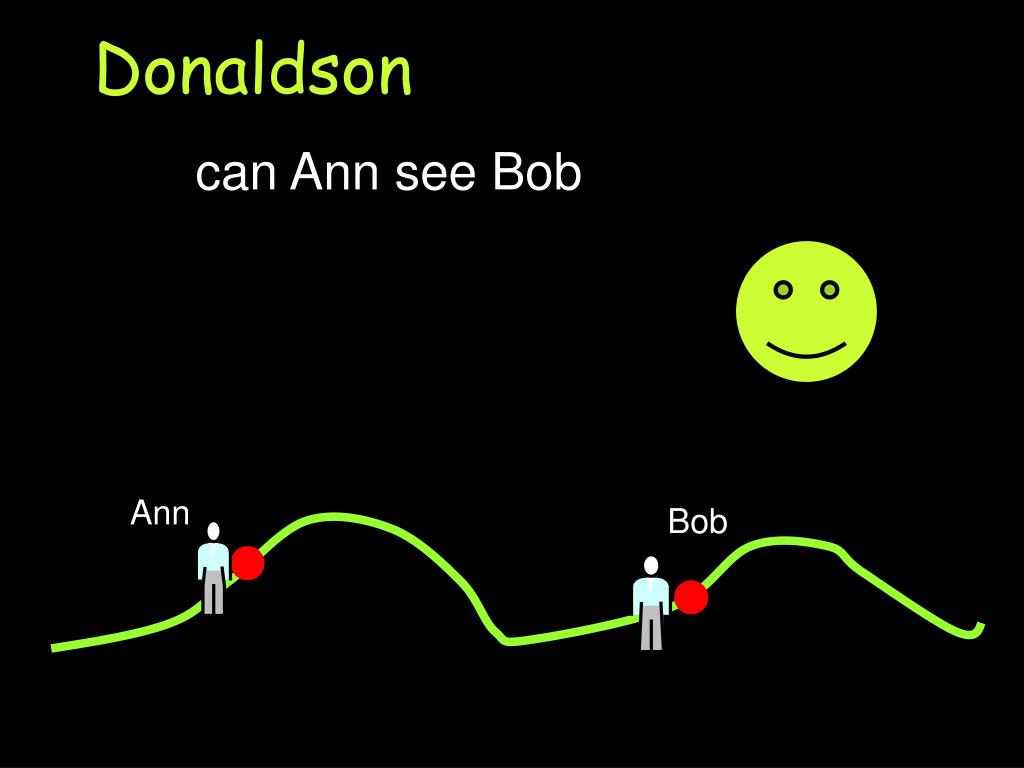 Donaldson

can Ann see Bob

Ann

Bob